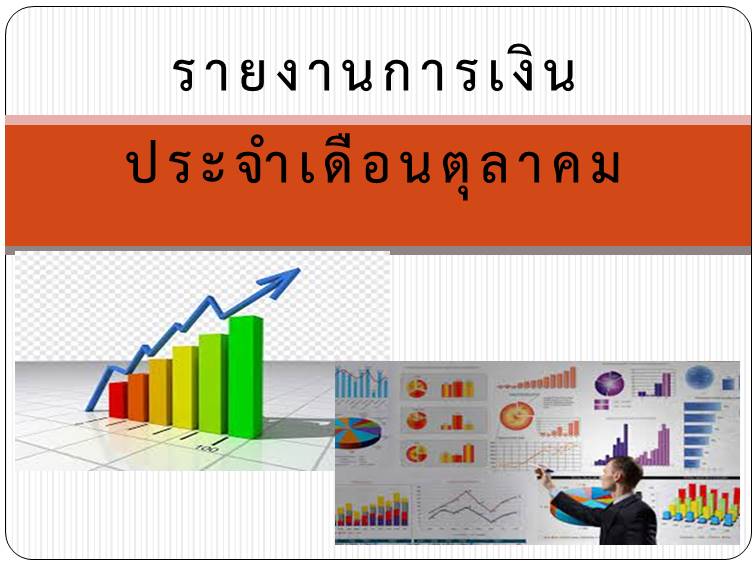 รายงานการเงิน

ประจำเดือนตุลาคม

100